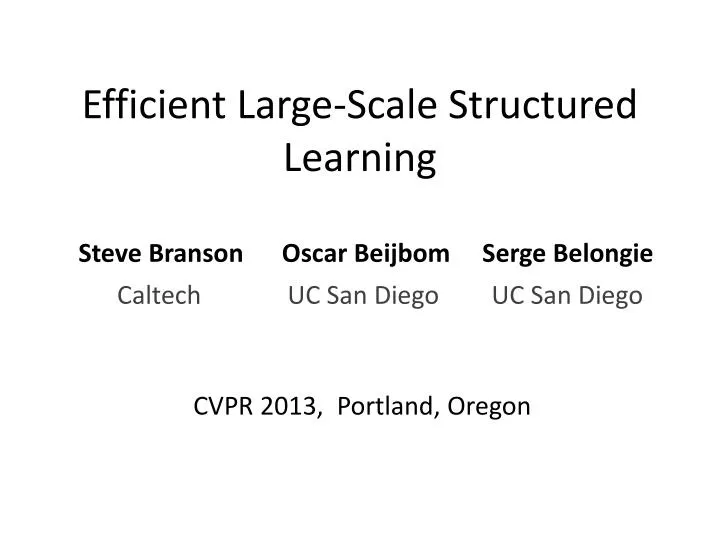 Efficient Large-Scale Structured Learning

Steve Branson
Caltech

Oscar Beijbom
UC San Diego

Serge Belongie
UC San Diego

CVPR 2013, Portland, Oregon